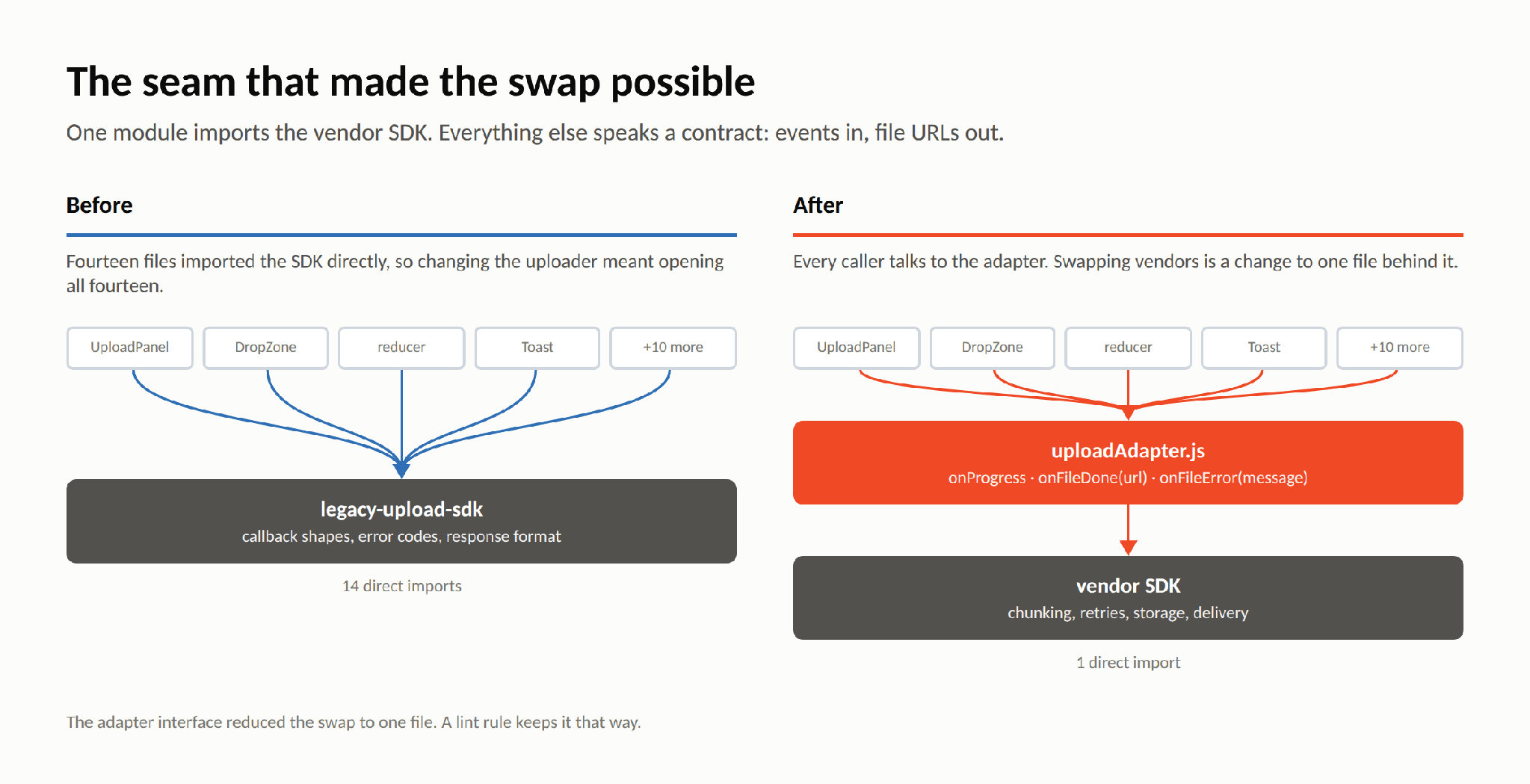 The seam that made the swap possible

One module imports the vendor SDK. Everything else speaks a contract: events in, file URLs out.

Before

Fourteen files imported the SDK directly, so changing the uploader meant opening all fourteen.

UploadPanel DropZone reducer Toast +10 more

legacy-upload-sdk
callback shapes, error codes, response format

14 direct imports

After

Every caller talks to the adapter. Swapping vendors is a change to one file behind it.

UploadPanel DropZone reducer Toast +10 more

uploadAdapter.js
onProgress · onFileDone(url) · onFileError(message)

vendor SDK
chunking, retries, storage, delivery

1 direct import

The adapter interface reduced the swap to one file. A lint rule keeps it that way.